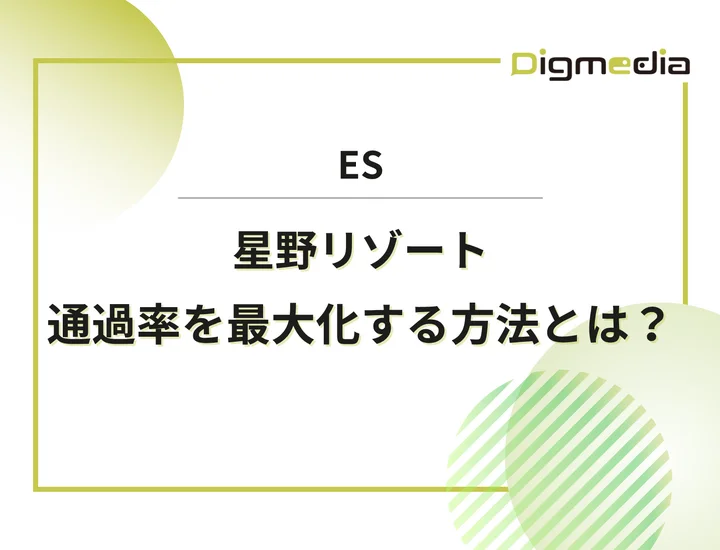 Digmedia

ES

星野リゾート
通過率を最大化する方法とは？